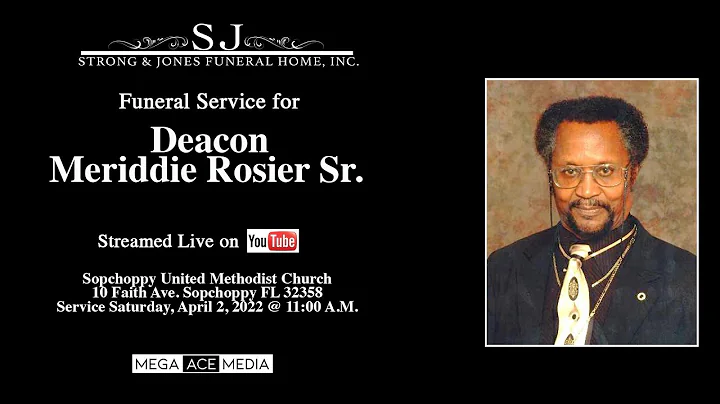 SJ
STRONG & JONES FUNERAL HOME, INC.

Funeral Service for

Deacon
Meriddie Rosier Sr.

Streamed Live on YouTube

Sopchoppy United Methodist Church
10 Faith Ave. Sopchoppy FL 32358
Service Saturday, April 2, 2022 @ 11:00 A.M.

MEGA ACE MEDIA